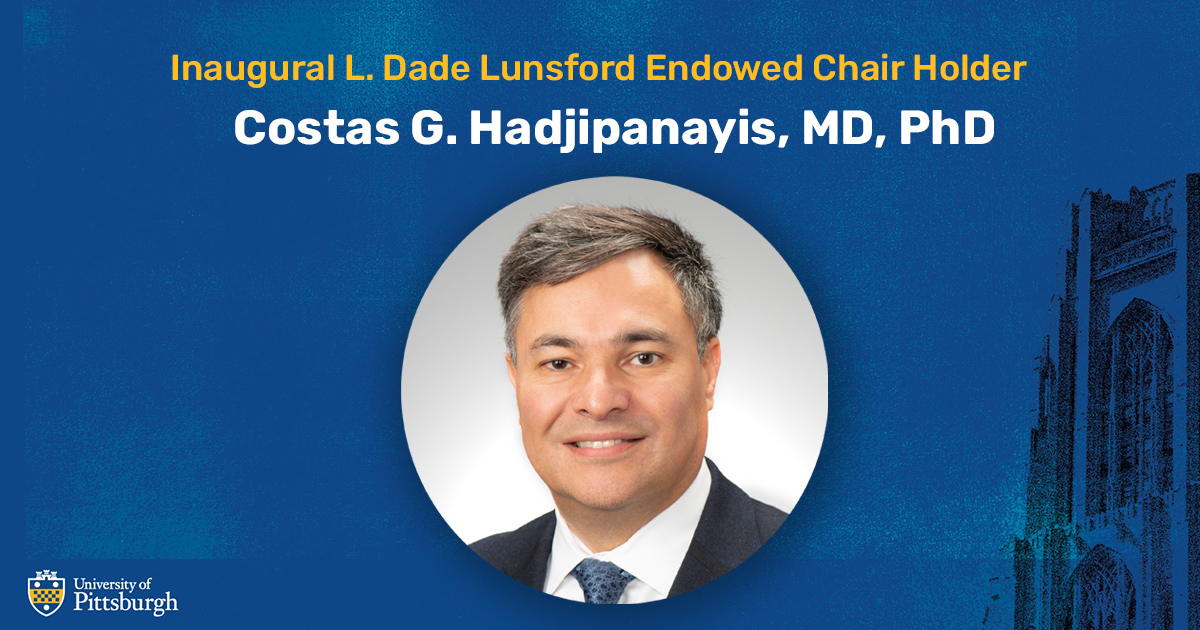 Inaugural L. Dade Lunsford Endowed Chair Holder

Costas G. Hadjipanayis, MD, PhD

University of Pittsburgh